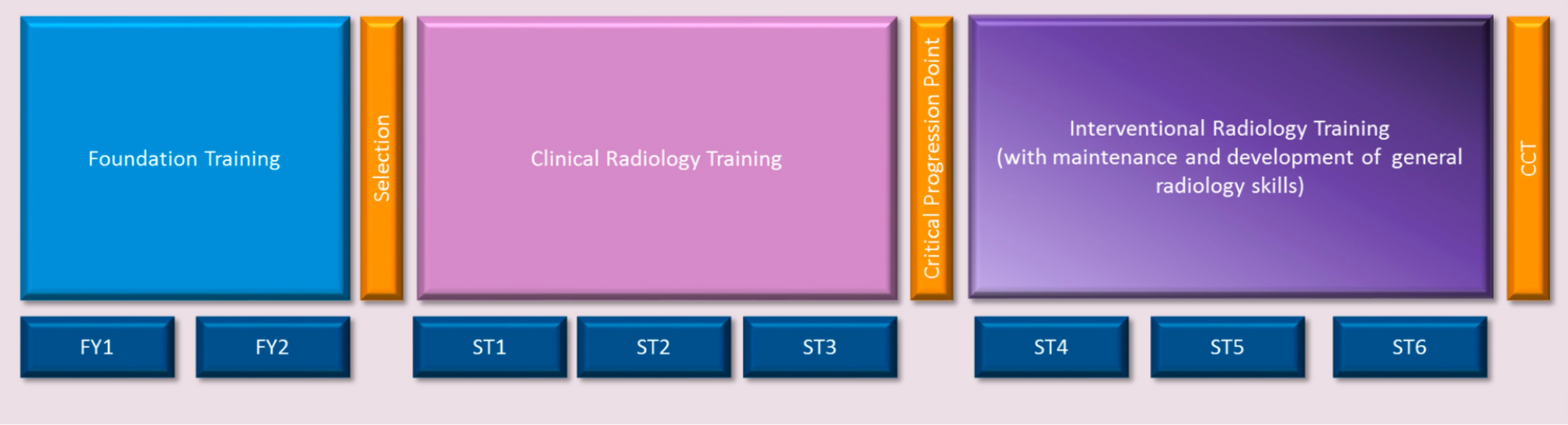 Foundation Training

Selection

Clinical Radiology Training

Critical Progression Point

Interventional Radiology Training (with maintenance and development of general radiology skills)

CCT

FY1

FY2

ST1

ST2

ST3

ST4

ST5

ST6